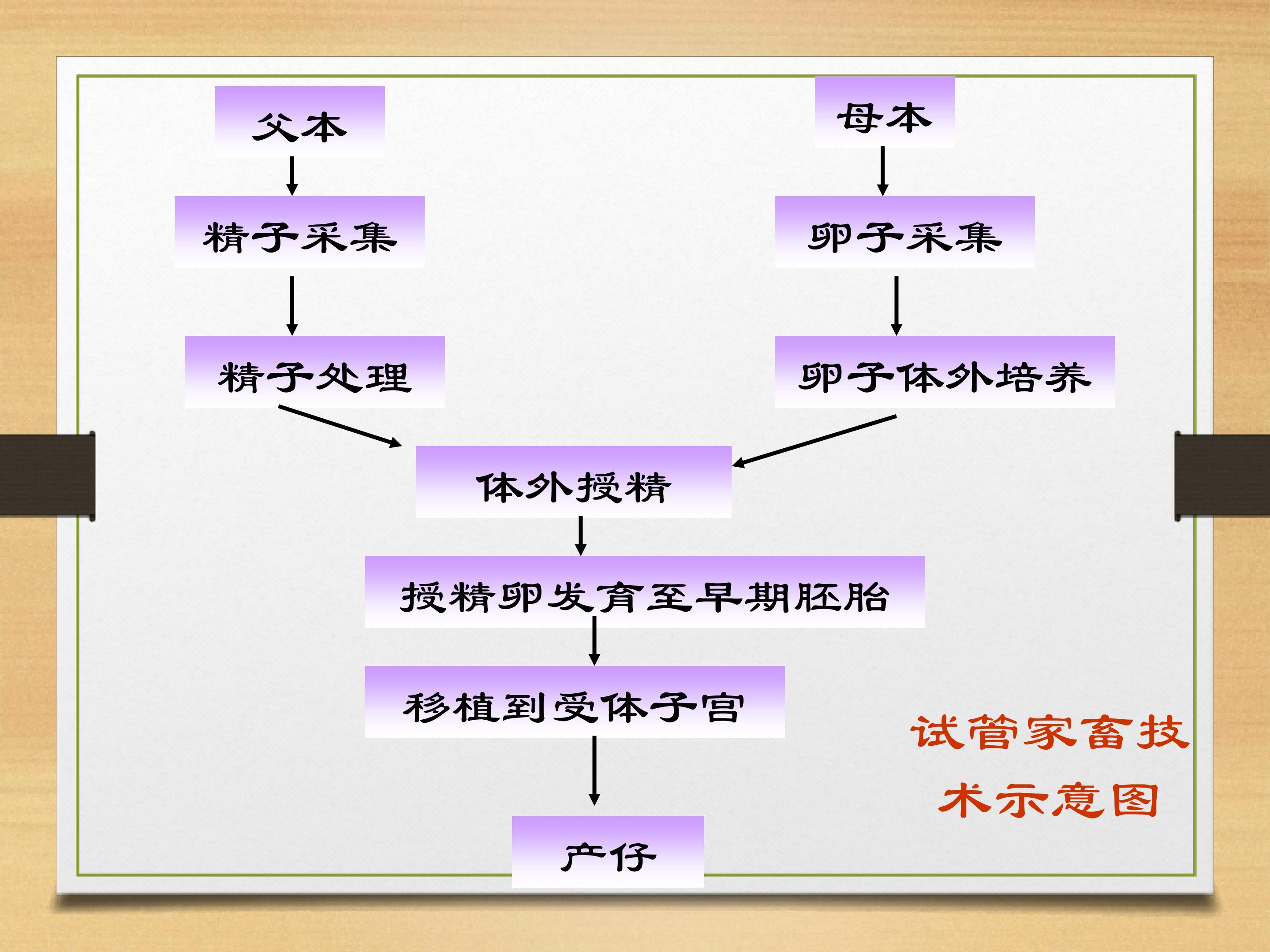 父本

母本

精子采集

卵子采集

精子处理

卵子体外培养

体外授精

授精卵发育至早期胚胎

移植到受体子宫

产仔

试管家畜技术示意图